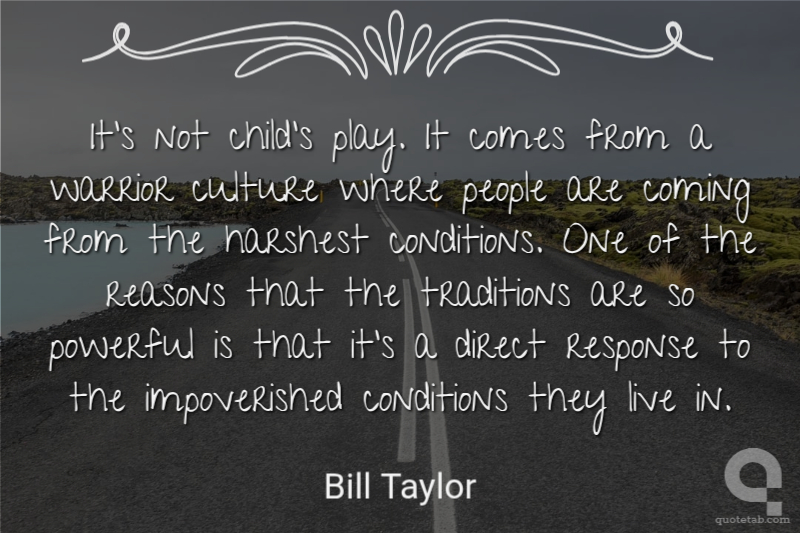 It's not child's play. It comes from a warrior culture where people are coming from the harshest conditions. One of the reasons that the traditions are so powerful is that it's a direct response to the impoverished conditions they live in.

Bill Taylor

quotetab.com